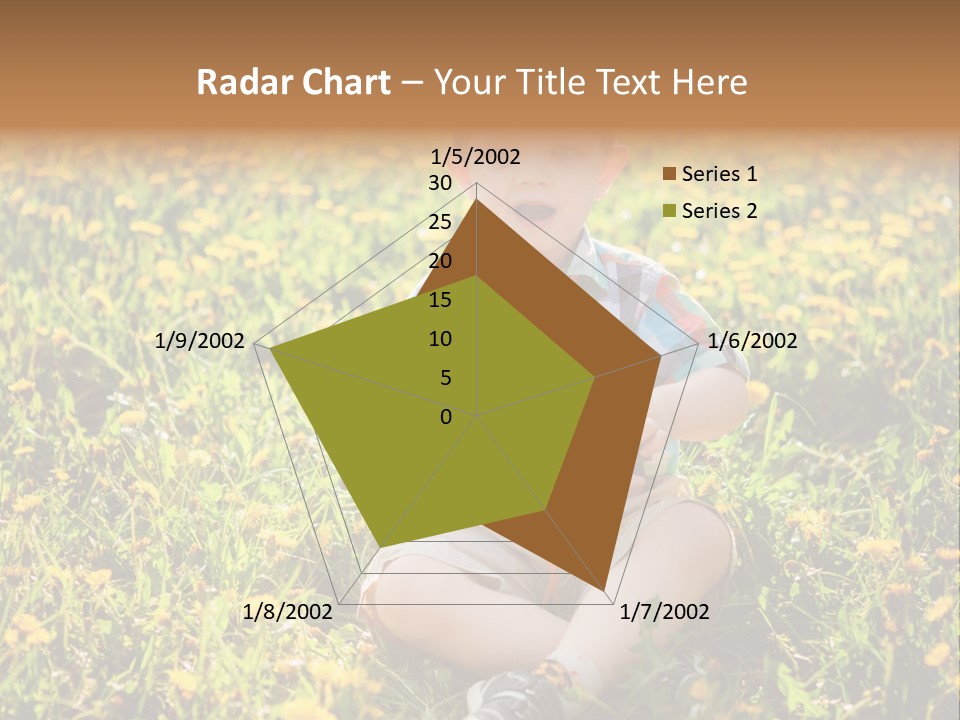 Radar Chart – Your Title Text Here

1/5/2002
30
25
20
15
10
5
0
1/6/2002
1/7/2002
1/8/2002
1/9/2002

Series 1
Series 2